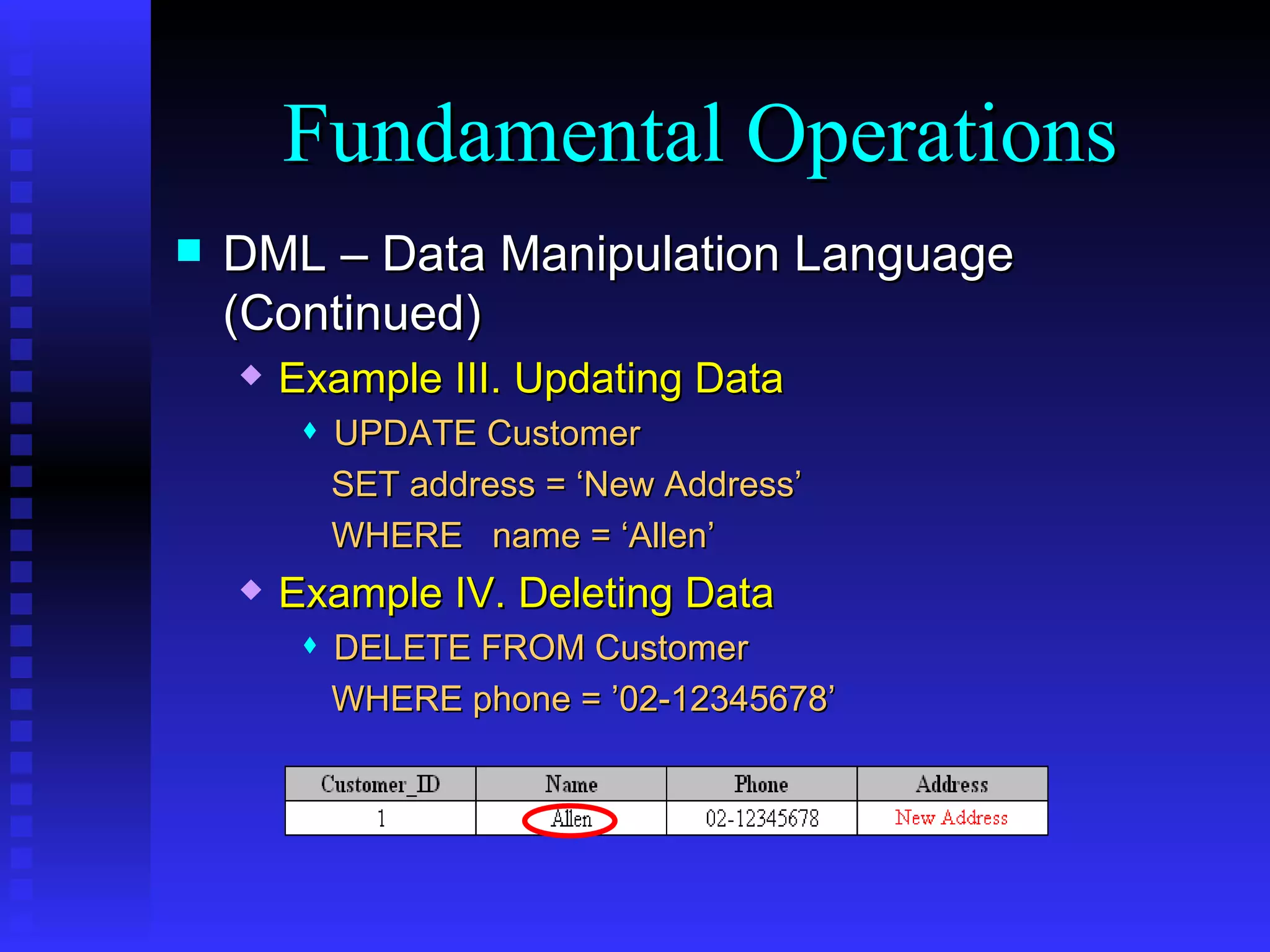 Fundamental Operations

DML – Data Manipulation Language (Continued)

Example III. Updating Data

UPDATE Customer
SET address = ‘New Address’
WHERE name = ‘Allen’

Example IV. Deleting Data

DELETE FROM Customer
WHERE phone = ’02-12345678’

| Customer_ID | Name | Phone | Address |
|---|---|---|---|
| 1 | Allen | 02-12345678 | New Address |